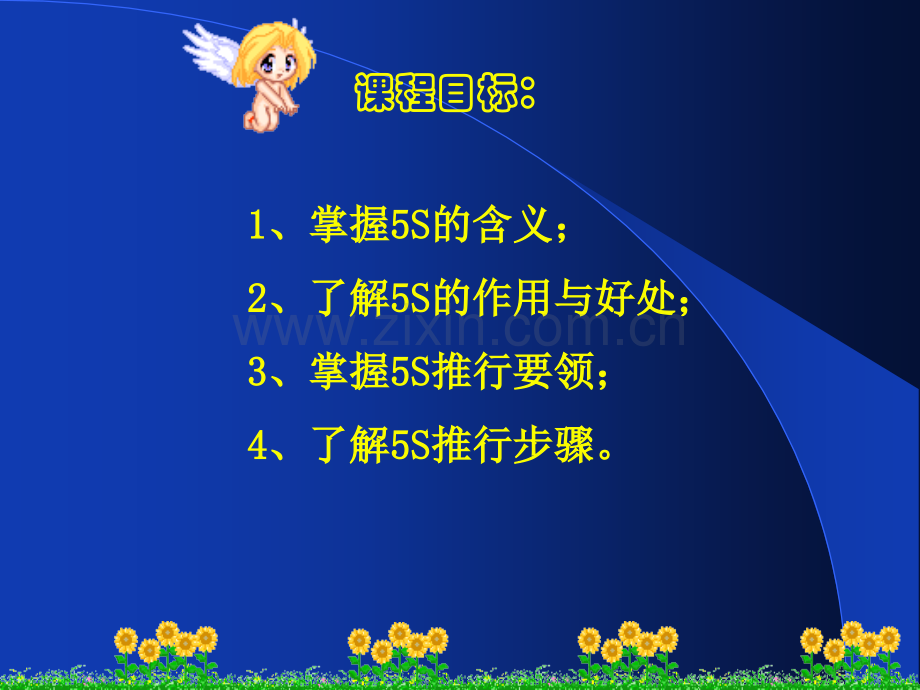 课程目标：

1、掌握5S的含义；

2、了解5S的作用与好处；

www.zixin.com.cn

3、掌握5S推行要领；

4、了解5S推行步骤。